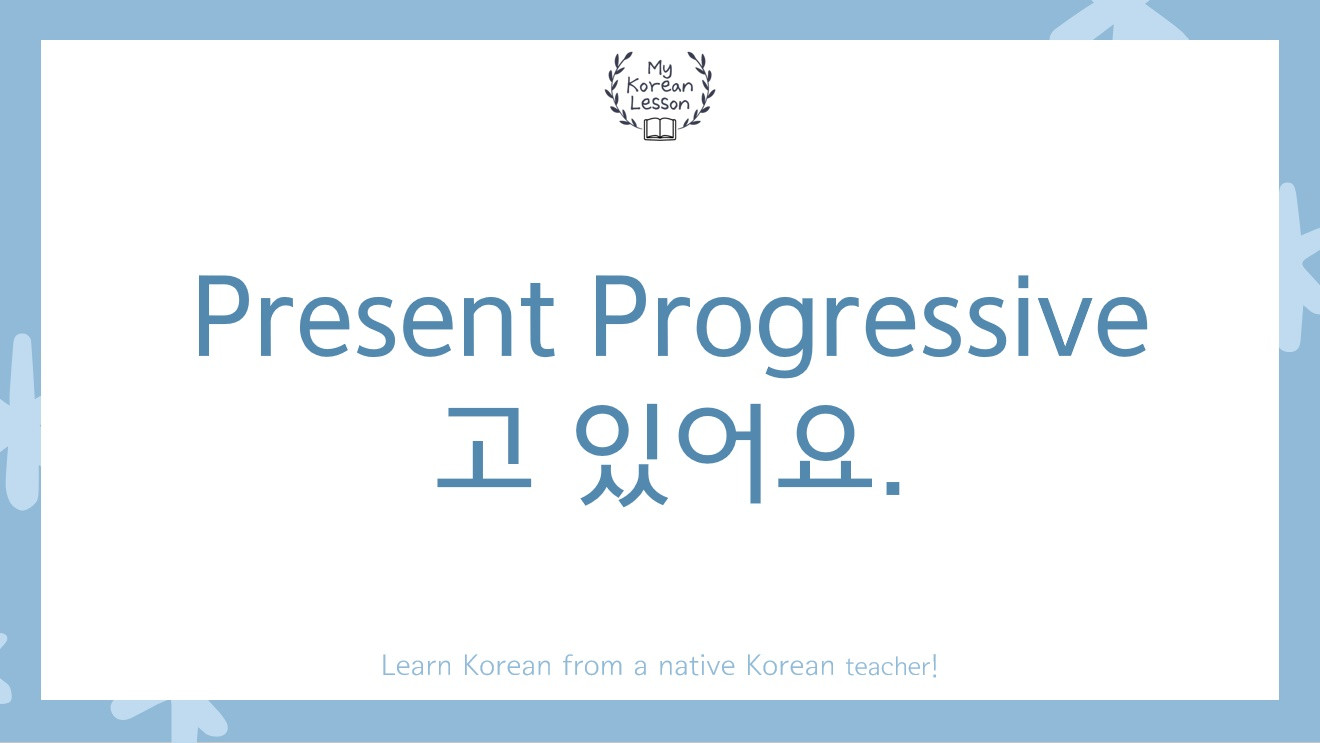 My Korean Lesson

Present Progressive
고 있어요.

Learn Korean from a native Korean teacher!